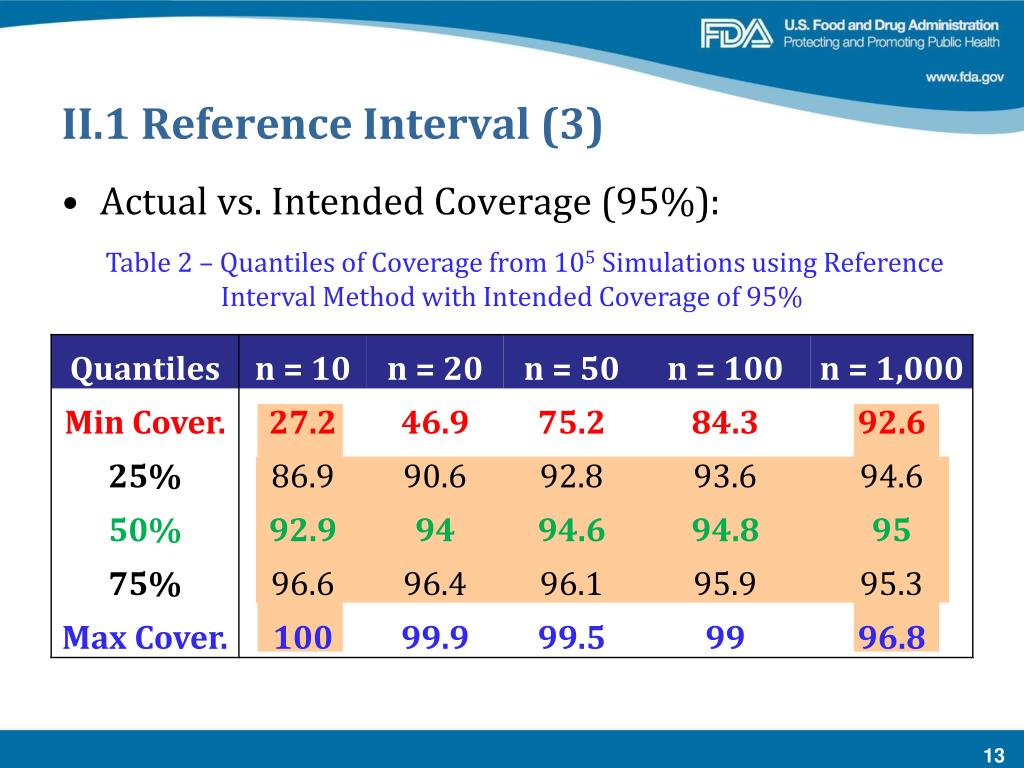 FDA U.S. Food and Drug Administration
Protecting and Promoting Public Health

www.fda.gov

II.1 Reference Interval (3)

• Actual vs. Intended Coverage (95%):

Table 2 – Quantiles of Coverage from $10^5$ Simulations using Reference Interval Method with Intended Coverage of 95%

| Quantiles | n = 10 | n = 20 | n = 50 | n = 100 | n = 1,000 |
|---|---|---|---|---|---|
| Min Cover. | 27.2 | 46.9 | 75.2 | 84.3 | 92.6 |
| 25% | 86.9 | 90.6 | 92.8 | 93.6 | 94.6 |
| 50% | 92.9 | 94 | 94.6 | 94.8 | 95 |
| 75% | 96.6 | 96.4 | 96.1 | 95.9 | 95.3 |
| Max Cover. | 100 | 99.9 | 99.5 | 99 | 96.8 |

13